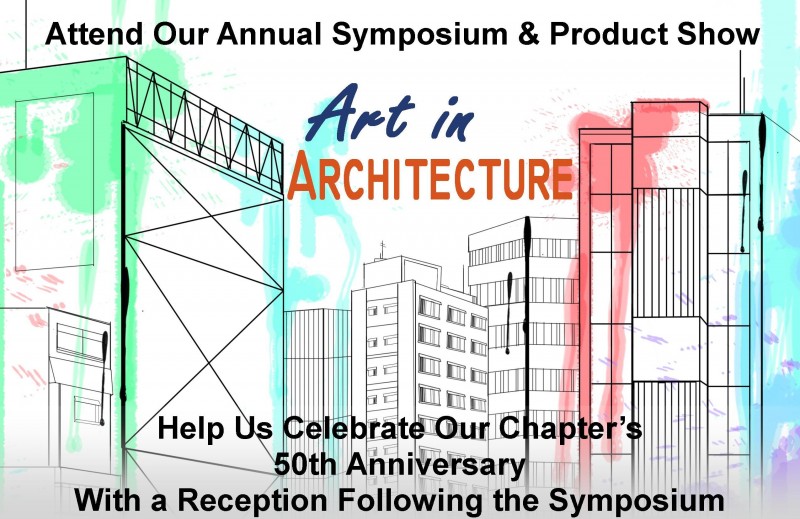 Attend Our Annual Symposium & Product Show

Art in
ARCHITECTURE

Help Us Celebrate Our Chapter's
50th Anniversary
With a Reception Following the Symposium